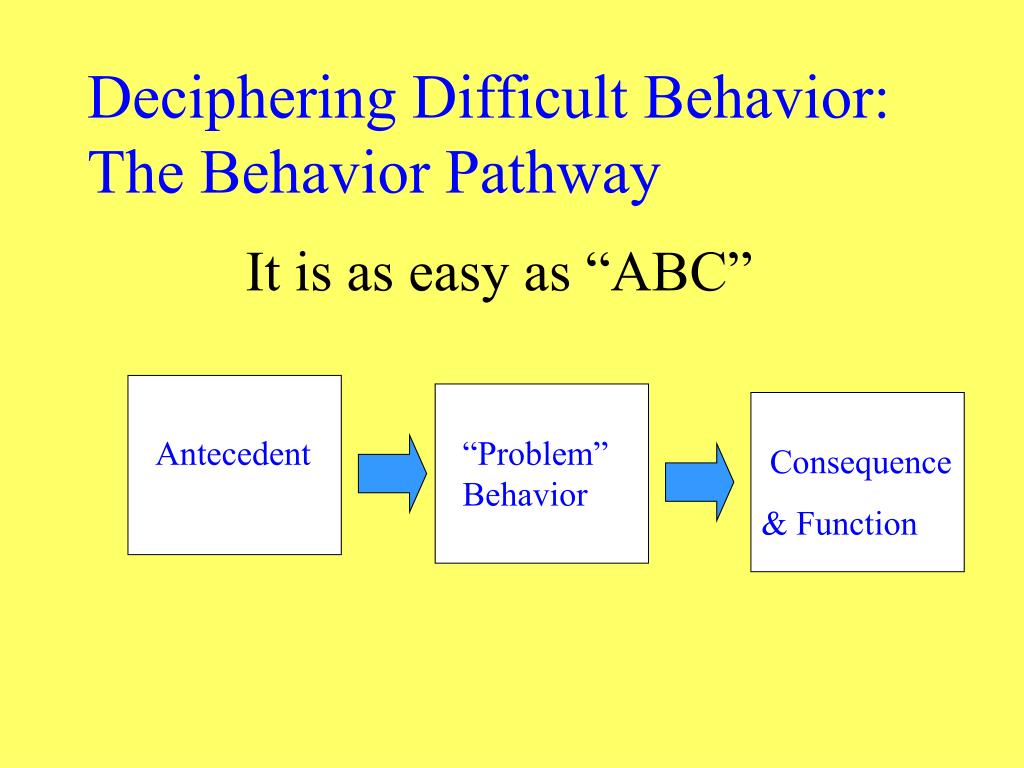 Deciphering Difficult Behavior: The Behavior Pathway

It is as easy as “ABC”

Antecedent

“Problem” Behavior

Consequence
& Function